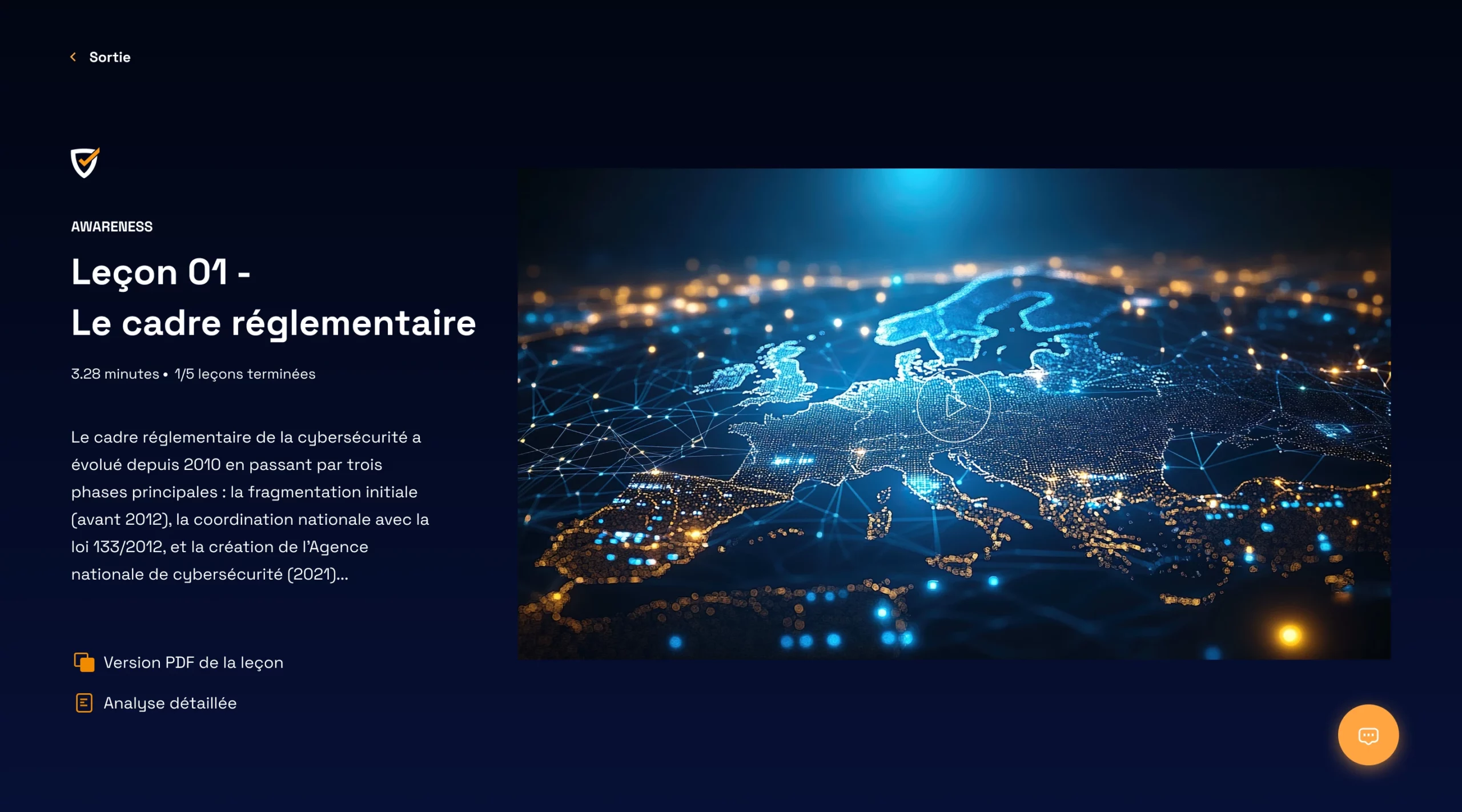 Sortie

AWARENESS

Leçon 01 -
Le cadre réglementaire

3.28 minutes • 1/5 leçons terminées

Le cadre réglementaire de la cybersécurité a évolué depuis 2010 en passant par trois phases principales : la fragmentation initiale (avant 2012), la coordination nationale avec la loi 133/2012, et la création de l'Agence nationale de cybersécurité (2021)...

Version PDF de la leçon

Analyse détaillée